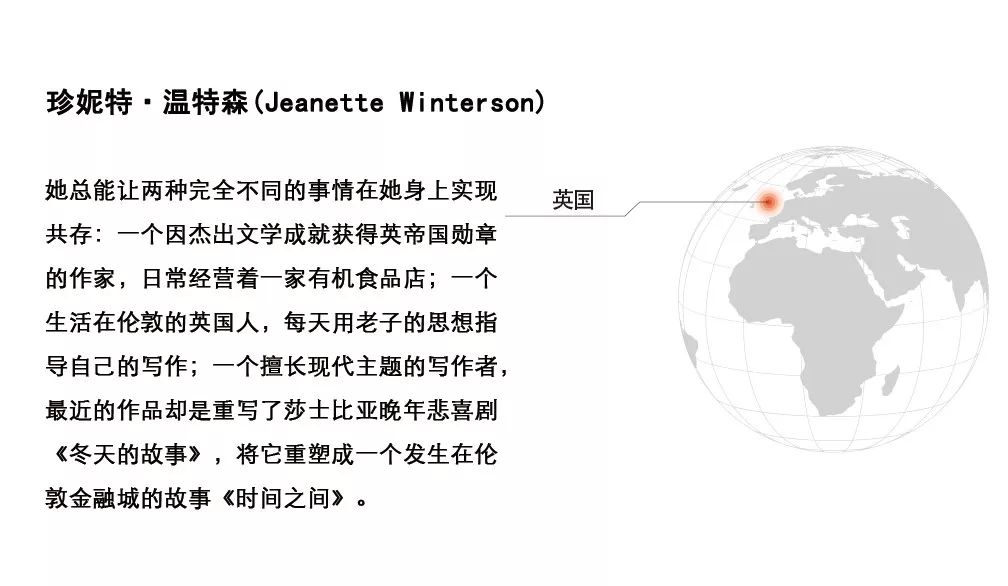 珍妮特·温特森(Jeanette Winterson)

她总能让两种完全不同的事情在她身上实现共存：一个因杰出文学成就获得英帝国勋章的作家，日常经营着一家有机食品店；一个生活在伦敦的英国人，每天用老子的思想指导自己的写作；一个擅长现代主题的写作者，最近的作品却是重写了莎士比亚晚年悲喜剧《冬天的故事》，将它重塑成一个发生在伦敦金融城的故事《时间之间》。

英国